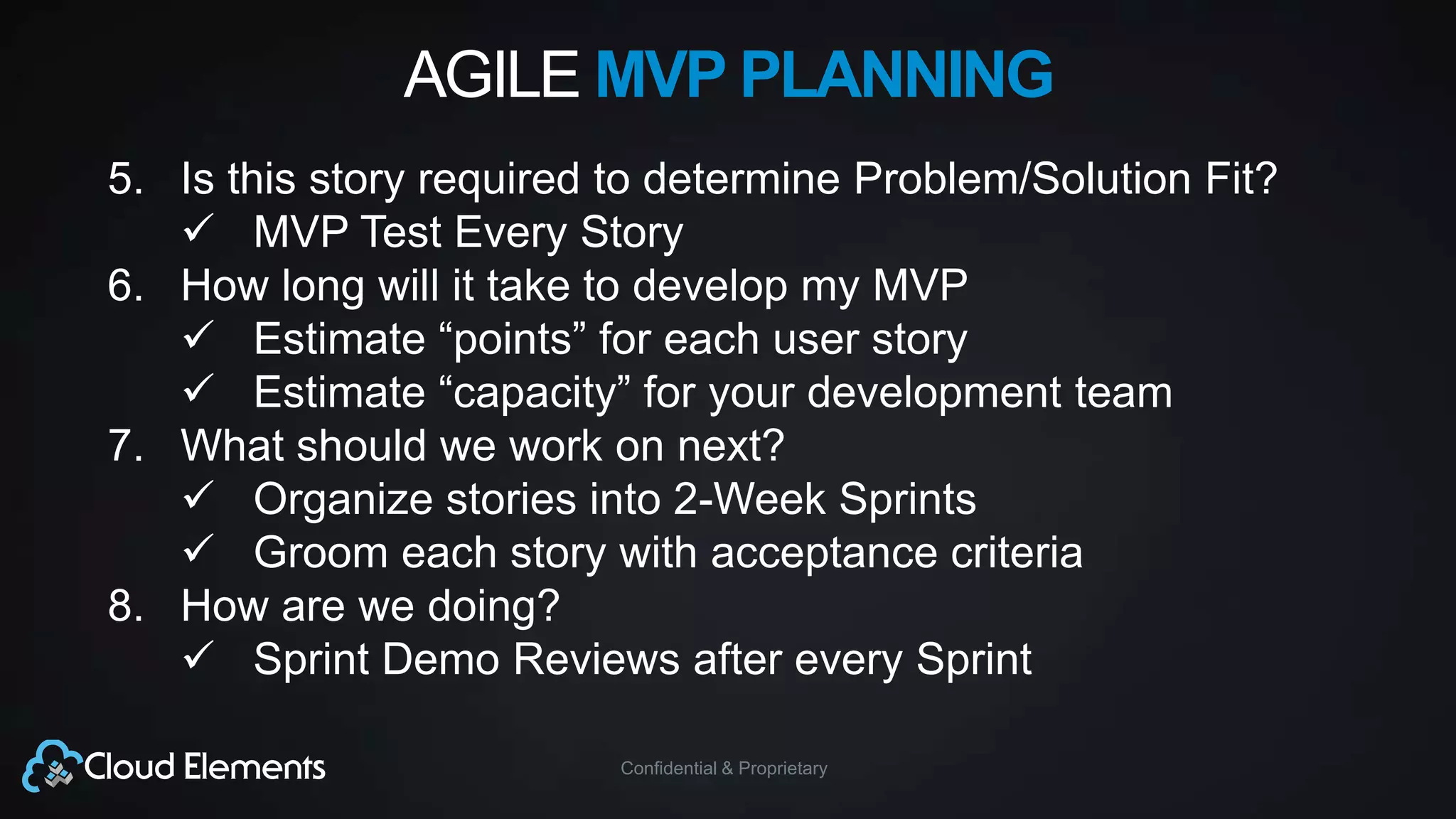 AGILE MVP PLANNING

5. Is this story required to determine Problem/Solution Fit?
✓ MVP Test Every Story
6. How long will it take to develop my MVP
✓ Estimate “points” for each user story
✓ Estimate “capacity” for your development team
7. What should we work on next?
✓ Organize stories into 2-Week Sprints
✓ Groom each story with acceptance criteria
8. How are we doing?
✓ Sprint Demo Reviews after every Sprint

Cloud Elements

Confidential & Proprietary